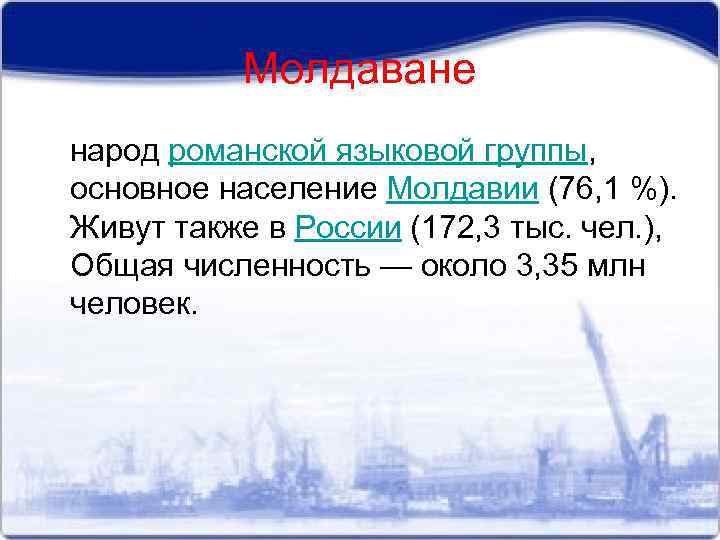 Молдаване

народ романской языковой группы, основное население Молдавии (76,1 %). Живут также в России (172,3 тыс. чел.), Общая численность — около 3,35 млн человек.